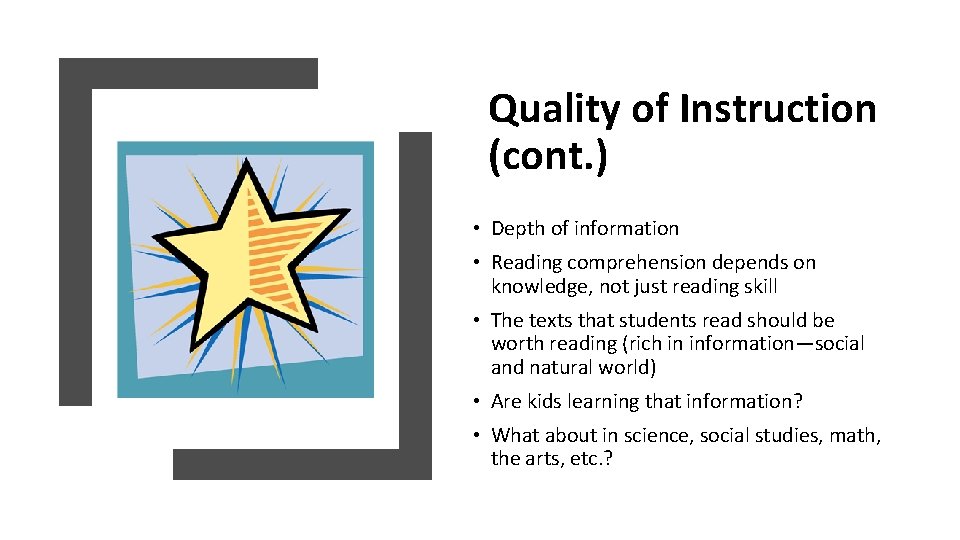 Quality of Instruction (cont.)

• Depth of information

• Reading comprehension depends on knowledge, not just reading skill

• The texts that students read should be worth reading (rich in information—social and natural world)

• Are kids learning that information?

• What about in science, social studies, math, the arts, etc.?